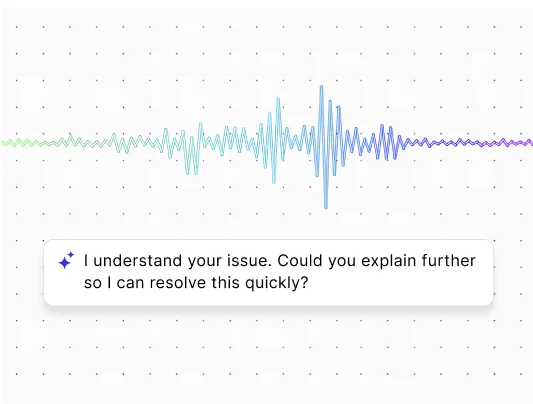 I understand your issue. Could you explain further so I can resolve this quickly?